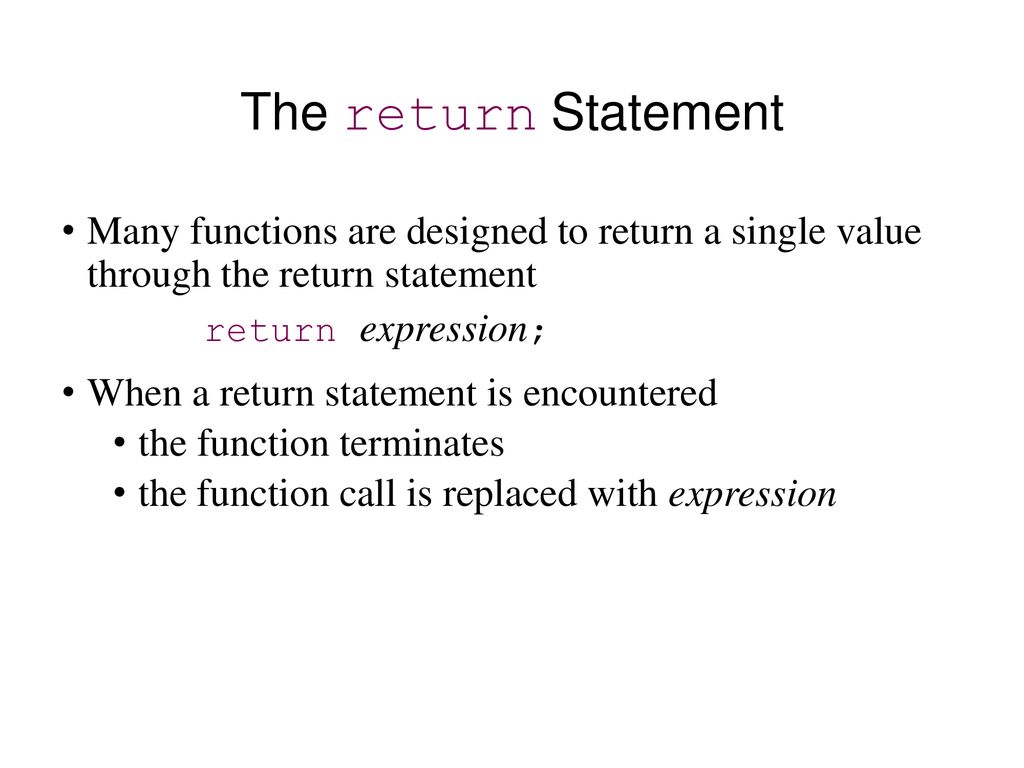 The return Statement

• Many functions are designed to return a single value through the return statement

return expression;

• When a return statement is encountered

• the function terminates

• the function call is replaced with expression